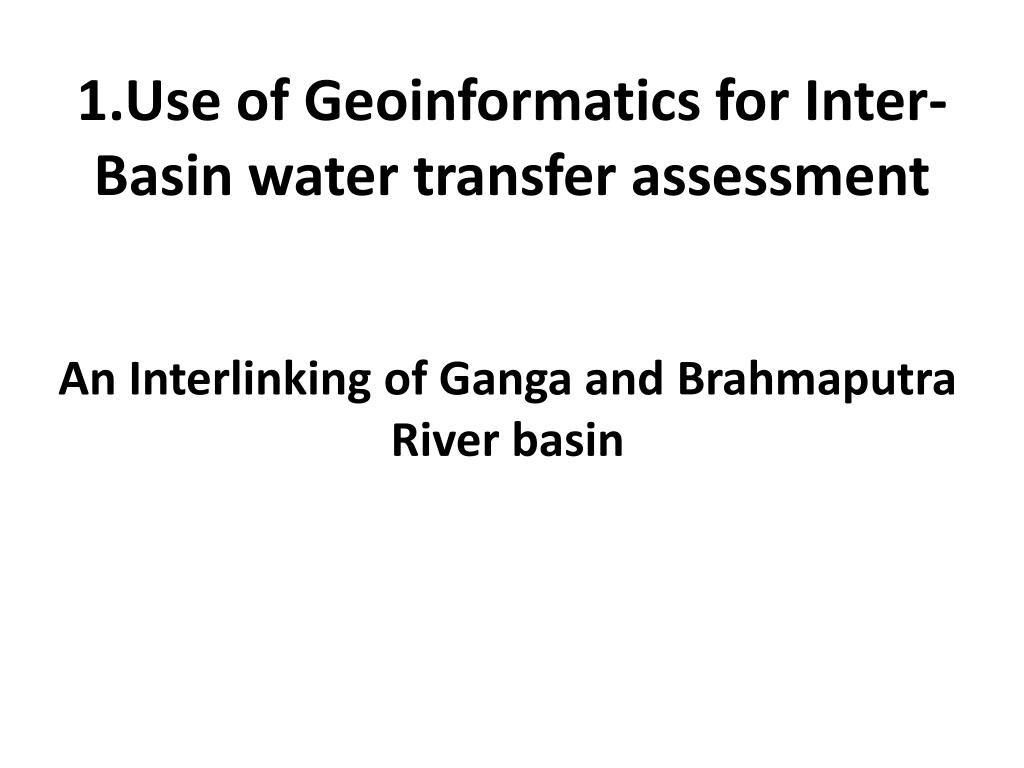 1.Use of Geoinformatics for Inter-Basin water transfer assessment

An Interlinking of Ganga and Brahmaputra River basin